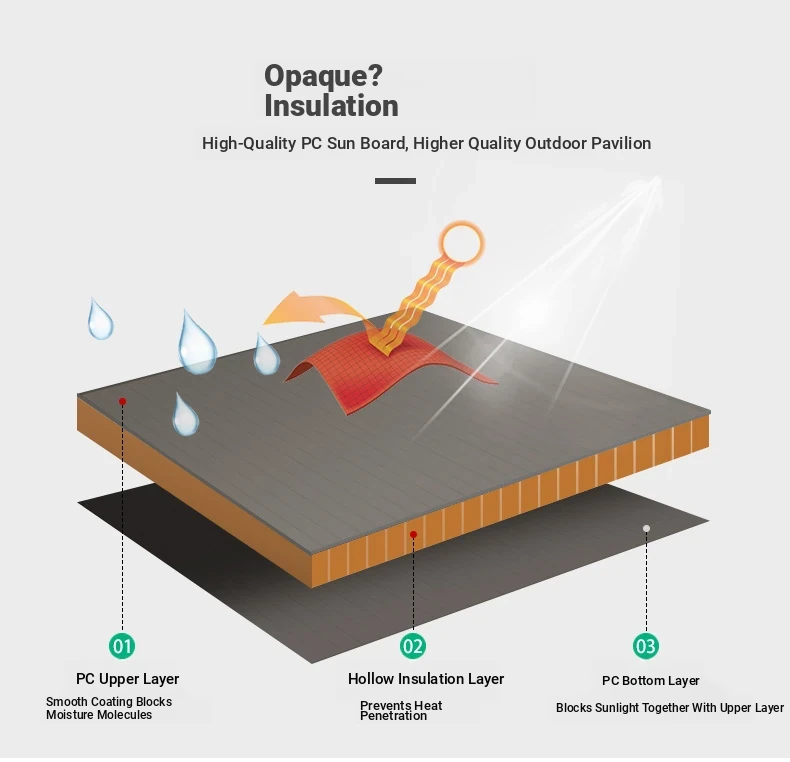 Opaque?
Insulation

High-Quality PC Sun Board, Higher Quality Outdoor Pavilion

01
PC Upper Layer
Smooth Coating Blocks Moisture Molecules

02
Hollow Insulation Layer
Prevents Heat Penetration

03
PC Bottom Layer
Blocks Sunlight Together With Upper Layer